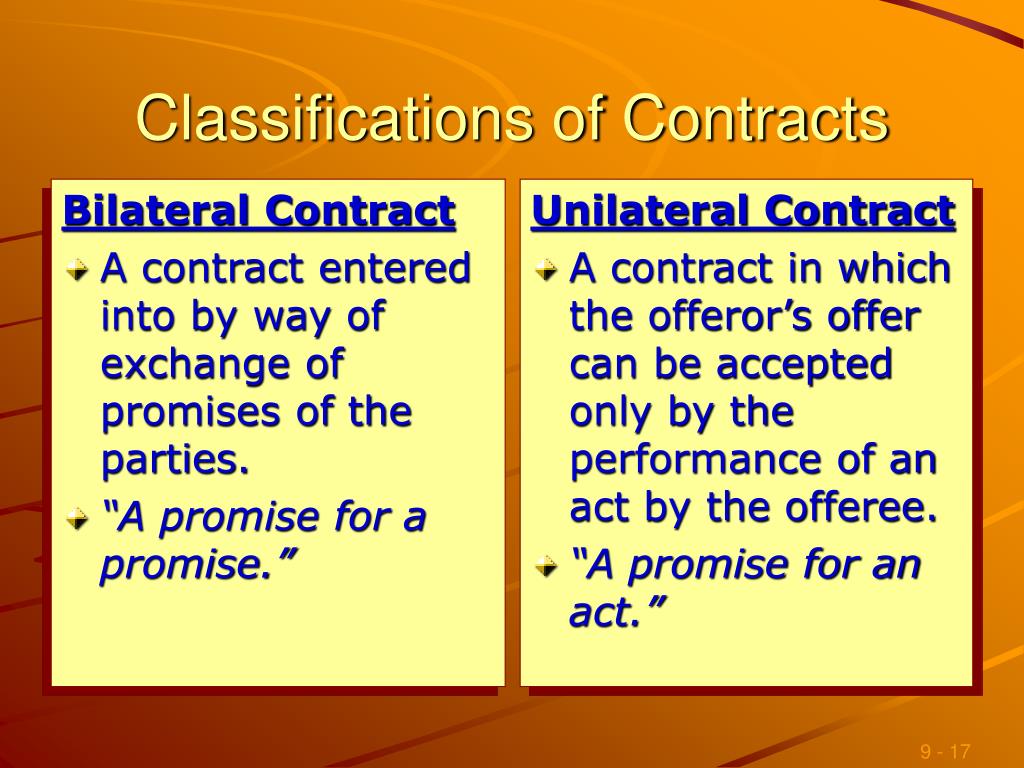 Classifications of Contracts

Bilateral Contract

A contract entered into by way of exchange of promises of the parties.

“A promise for a promise.”

Unilateral Contract

A contract in which the offeror’s offer can be accepted only by the performance of an act by the offeree.

“A promise for an act.”

9 - 17